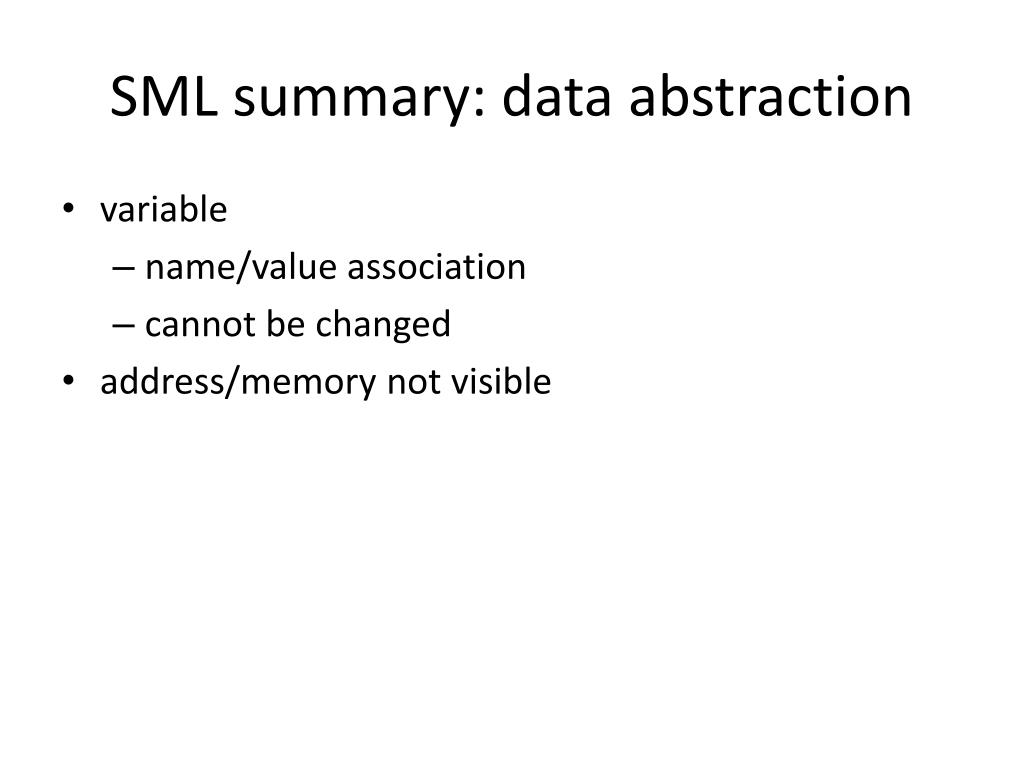 SML summary: data abstraction

• variable
  – name/value association
  – cannot be changed
• address/memory not visible